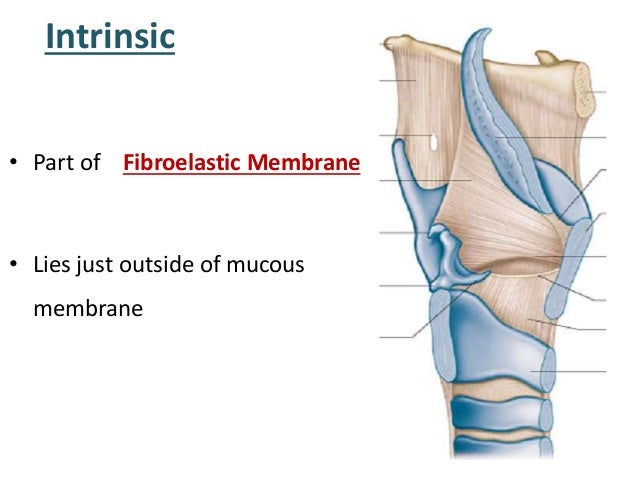 Intrinsic

• Part of Fibroelastic Membrane

• Lies just outside of mucous membrane